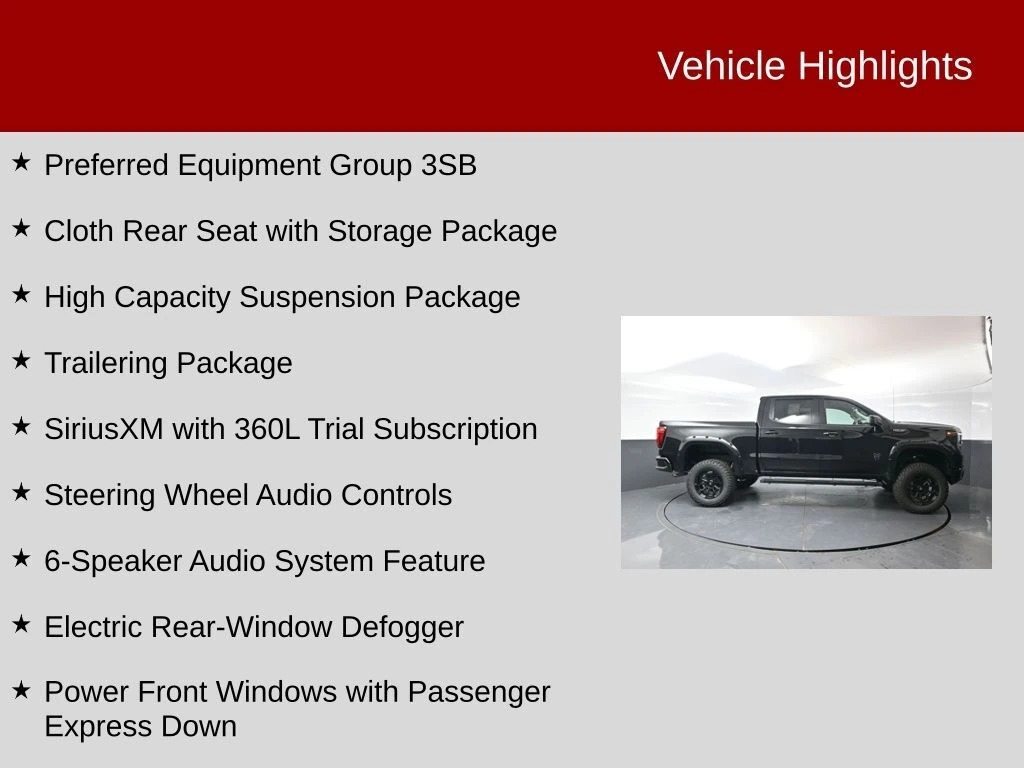 Vehicle Highlights

★ Preferred Equipment Group 3SB

★ Cloth Rear Seat with Storage Package

★ High Capacity Suspension Package

★ Trailering Package

★ SiriusXM with 360L Trial Subscription

★ Steering Wheel Audio Controls

★ 6-Speaker Audio System Feature

★ Electric Rear-Window Defogger

★ Power Front Windows with Passenger Express Down